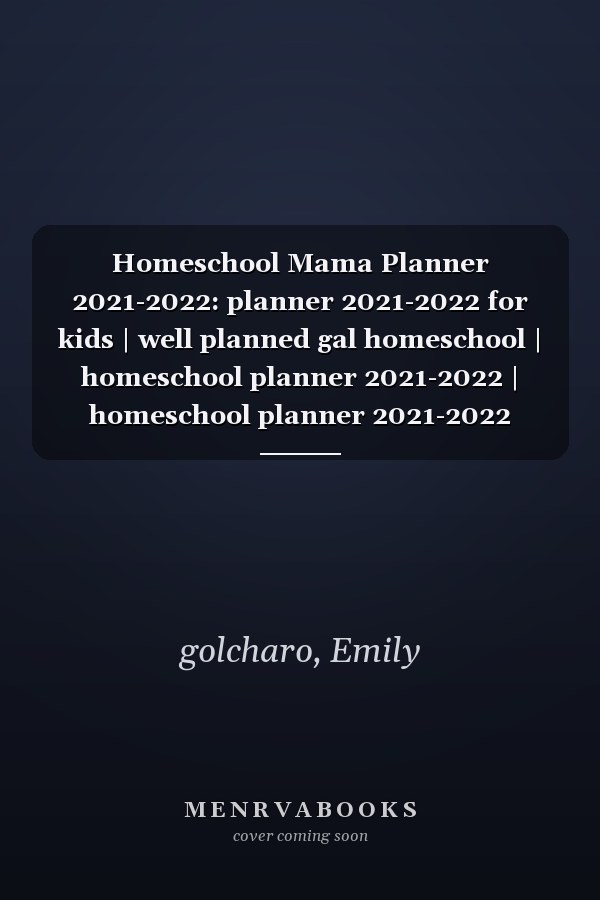 Homeschool Mama Planner 2021-2022: planner 2021-2022 for kids | well planned gal homeschool | homeschool planner 2021-2022 | homeschool planner 2021-2022

golcharo, Emily

MENRVABOOKS
cover coming soon